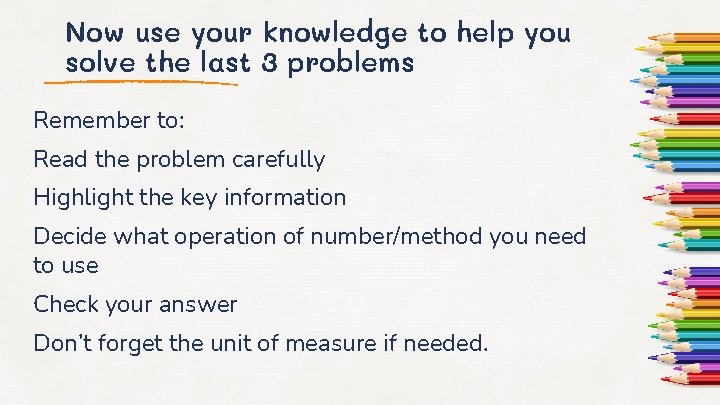 Now use your knowledge to help you solve the last 3 problems

Remember to:

Read the problem carefully

Highlight the key information

Decide what operation of number/method you need to use

Check your answer

Don't forget the unit of measure if needed.